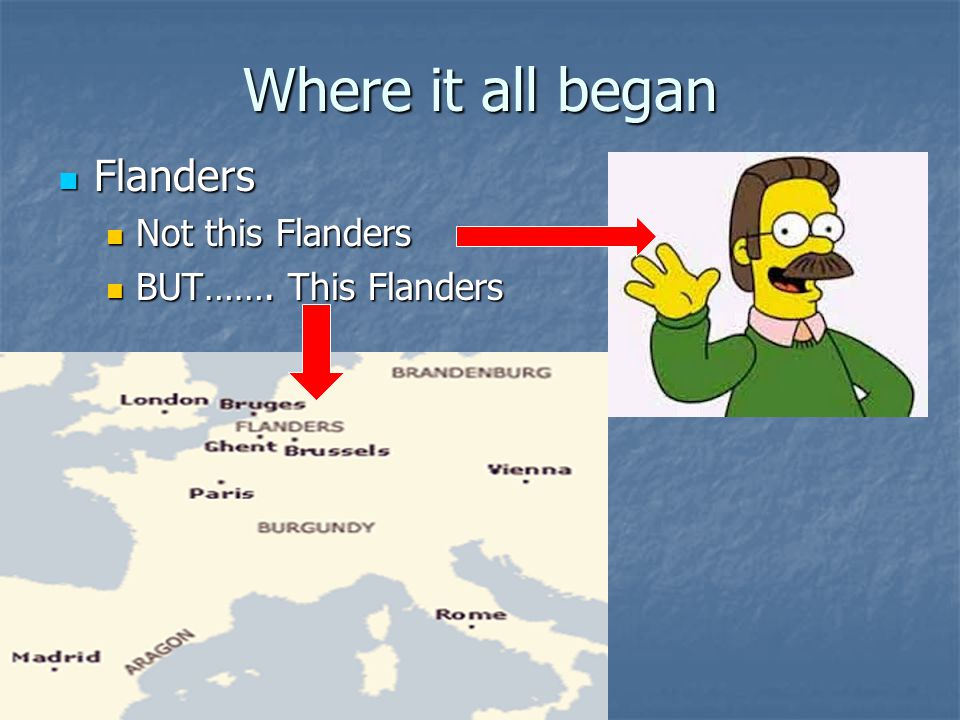 Where it all began

Flanders

Not this Flanders

BUT……. This Flanders

BRANDENBURG

London Bruges

FLANDERS

Ghent Brussels

Vienna

Paris

BURGUNDY

Rome

Madrid

ARAGON